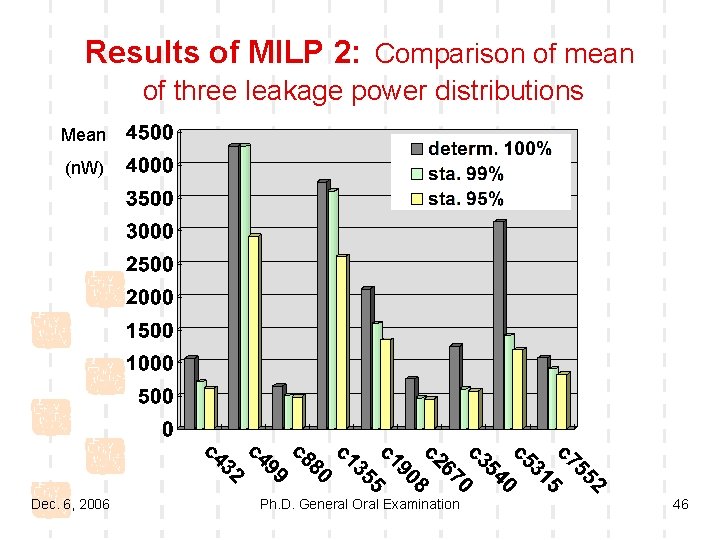 Results of MILP 2: Comparison of mean of three leakage power distributions

Mean (nW)

4500
4000
3500
3000
2500
2000
1500
1000
500
0

determ. 100%
sta. 99%
sta. 95%

c432 c499 c880 c1355 c1908 c2670 c3540 c5315 c7552

Dec. 6, 2006

Ph.D. General Oral Examination

46